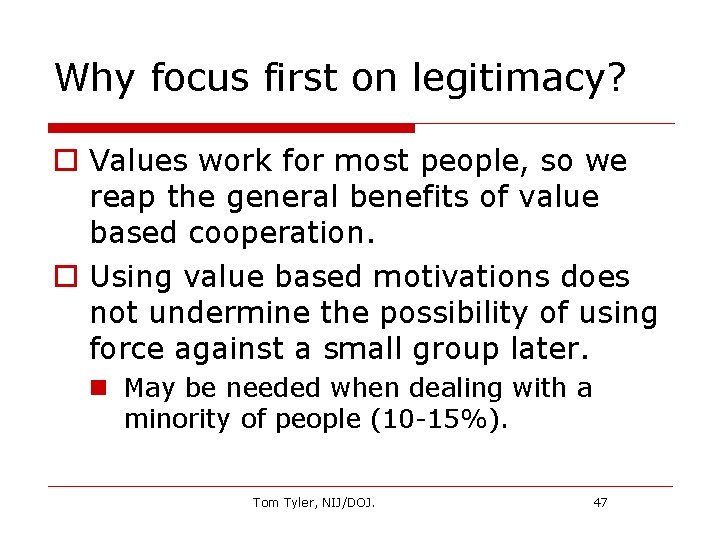 Why focus first on legitimacy?

Values work for most people, so we reap the general benefits of value based cooperation.

Using value based motivations does not undermine the possibility of using force against a small group later.

May be needed when dealing with a minority of people (10-15%).

Tom Tyler, NIJ/DOJ.

47